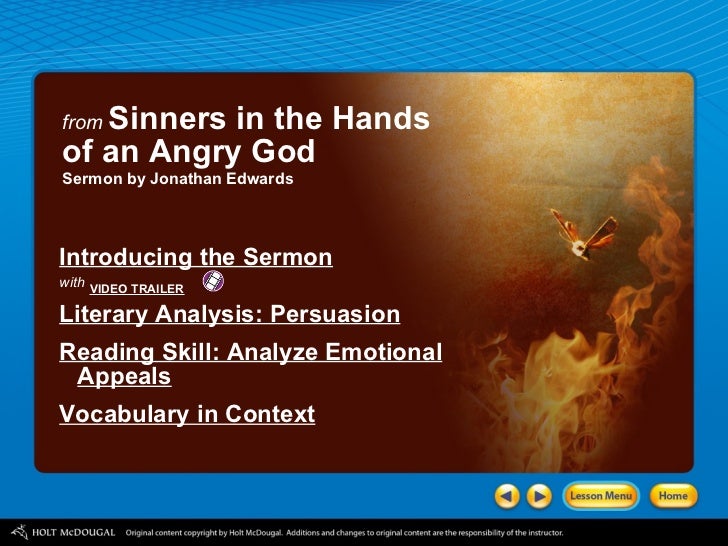 from Sinners in the Hands of an Angry God
Sermon by Jonathan Edwards

Introducing the Sermon
with VIDEO TRAILER

Literary Analysis: Persuasion

Reading Skill: Analyze Emotional Appeals

Vocabulary in Context

Lesson Menu
Home

HOLT McDOUGAL Original content copyright by Holt McDougal. Additions and changes to original content are the responsibility of the instructor.